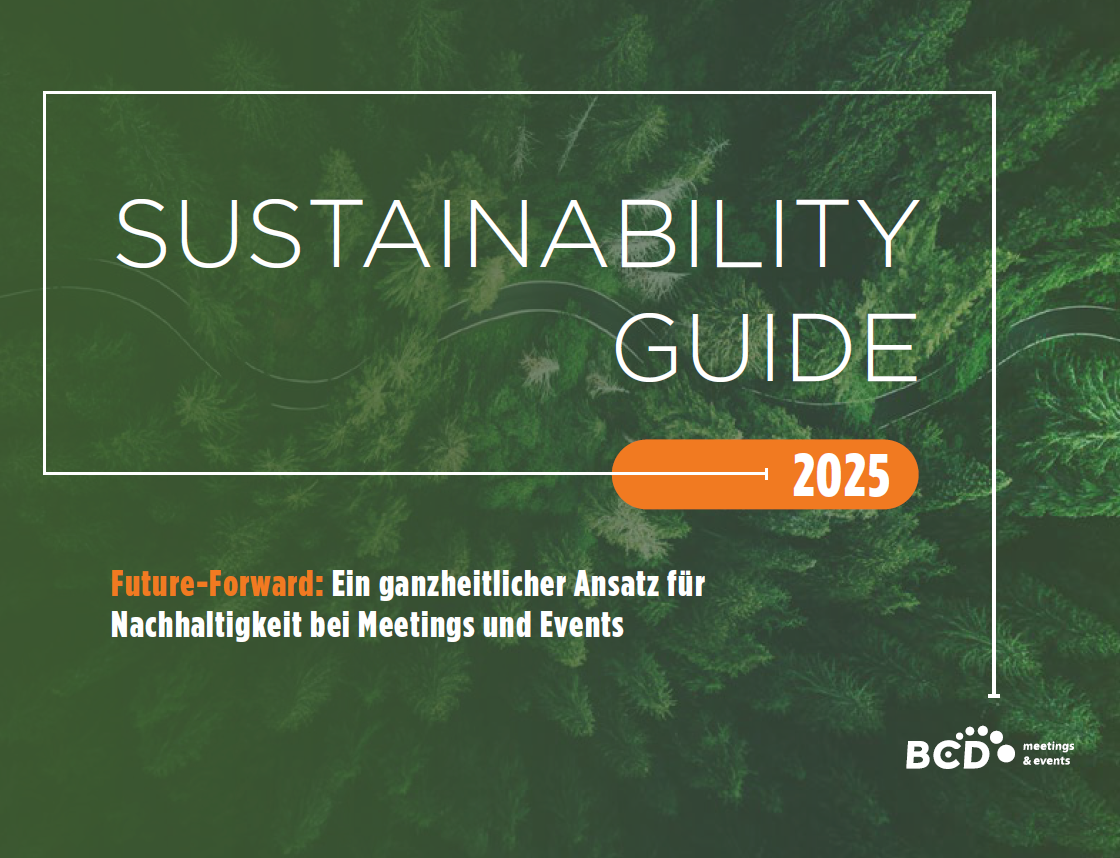 SUSTAINABILITY GUIDE

2025

Future-Forward: Ein ganzheitlicher Ansatz für Nachhaltigkeit bei Meetings und Events

BCD meetings & events